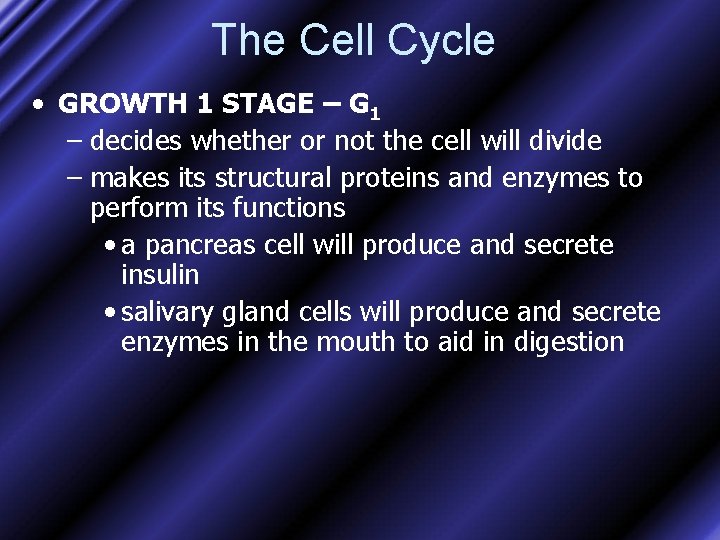 The Cell Cycle

• GROWTH 1 STAGE – $G_1$

– decides whether or not the cell will divide

– makes its structural proteins and enzymes to perform its functions

• a pancreas cell will produce and secrete insulin

• salivary gland cells will produce and secrete enzymes in the mouth to aid in digestion